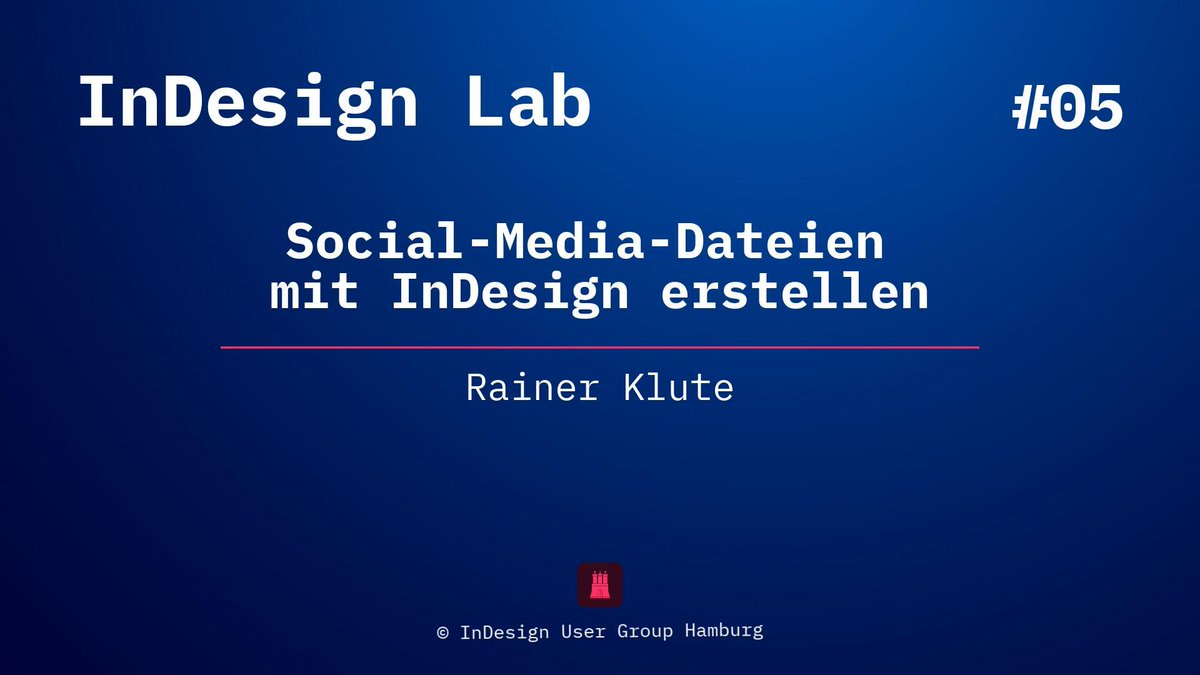 InDesign Lab

#05

Social-Media-Dateien mit InDesign erstellen

Rainer Klute

© InDesign User Group Hamburg